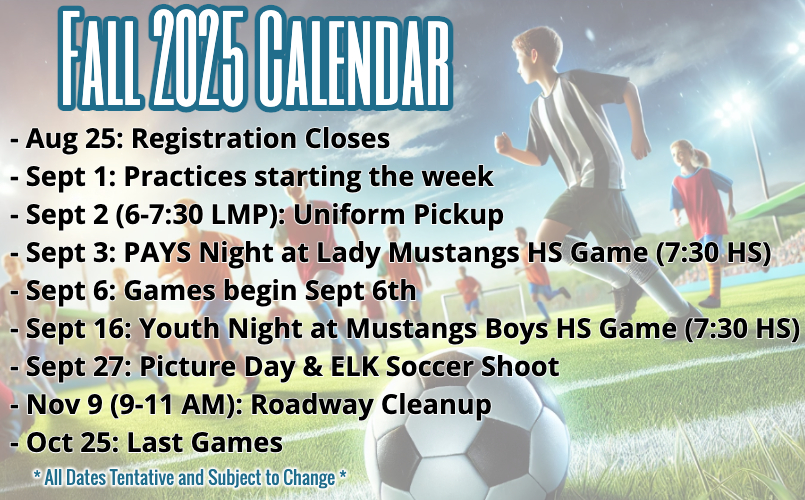 Fall 2025 Calendar

- Aug 25: Registration Closes
- Sept 1: Practices starting the week
- Sept 2 (6-7:30 LMP): Uniform Pickup
- Sept 3: PAYS Night at Lady Mustangs HS Game (7:30 HS)
- Sept 6: Games begin Sept 6th
- Sept 16: Youth Night at Mustangs Boys HS Game (7:30 HS)
- Sept 27: Picture Day & ELK Soccer Shoot
- Nov 9 (9-11 AM): Roadway Cleanup
- Oct 25: Last Games

* All Dates Tentative and Subject to Change *